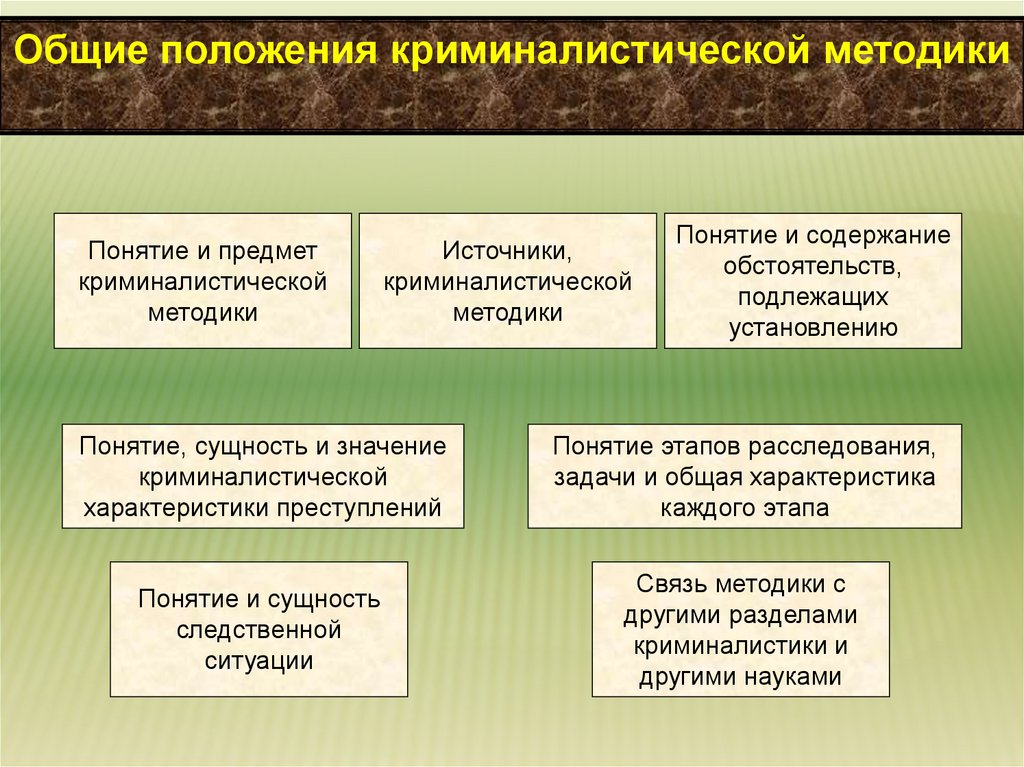 Общие положения криминалистической методики

Понятие и предмет криминалистической методики

Источники, криминалистической методики

Понятие и содержание обстоятельств, подлежащих установлению

Понятие, сущность и значение криминалистической характеристики преступлений

Понятие этапов расследования, задачи и общая характеристика каждого этапа

Понятие и сущность следственной ситуации

Связь методики с другими разделами криминалистики и другими науками